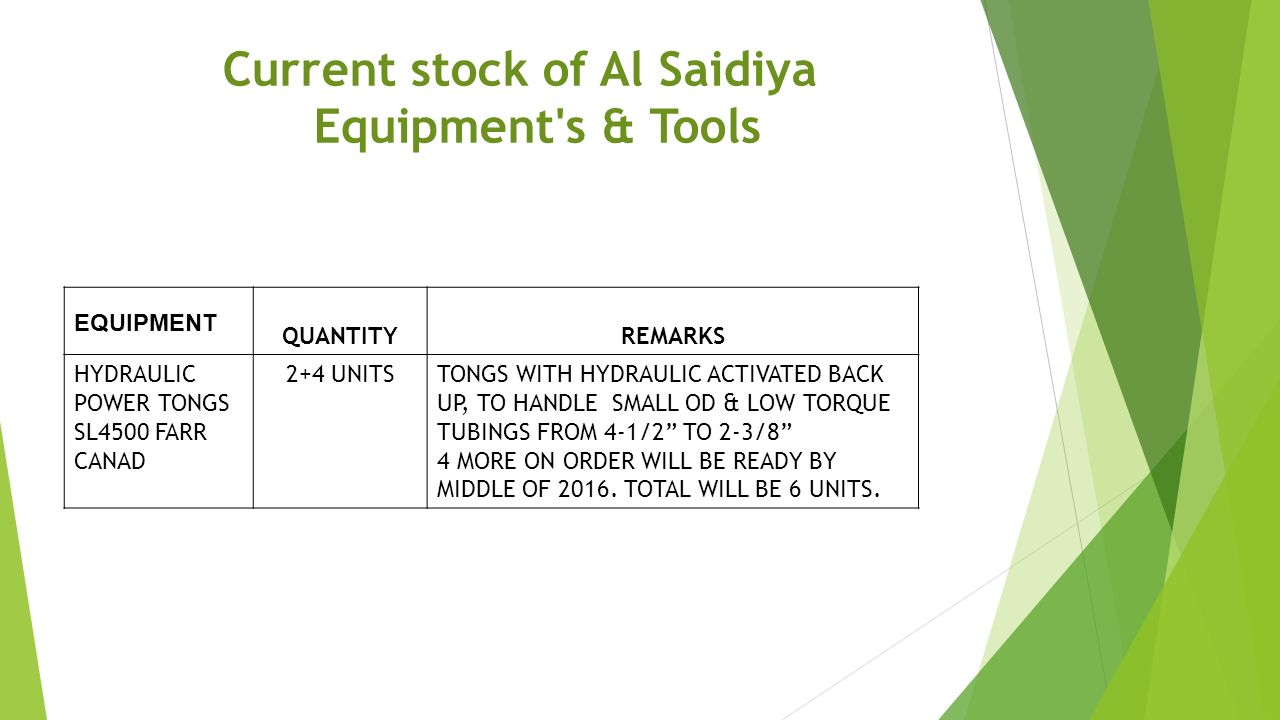 Current stock of Al Saidiya Equipment's & Tools

| EQUIPMENT | QUANTITY | REMARKS |
|---|---|---|
| HYDRAULIC POWER TONGS SL4500 FARR CANAD | 2+4 UNITS | TONGS WITH HYDRAULIC ACTIVATED BACK UP, TO HANDLE SMALL OD & LOW TORQUE TUBINGS FROM 4-1/2” TO 2-3/8” 4 MORE ON ORDER WILL BE READY BY MIDDLE OF 2016. TOTAL WILL BE 6 UNITS. |